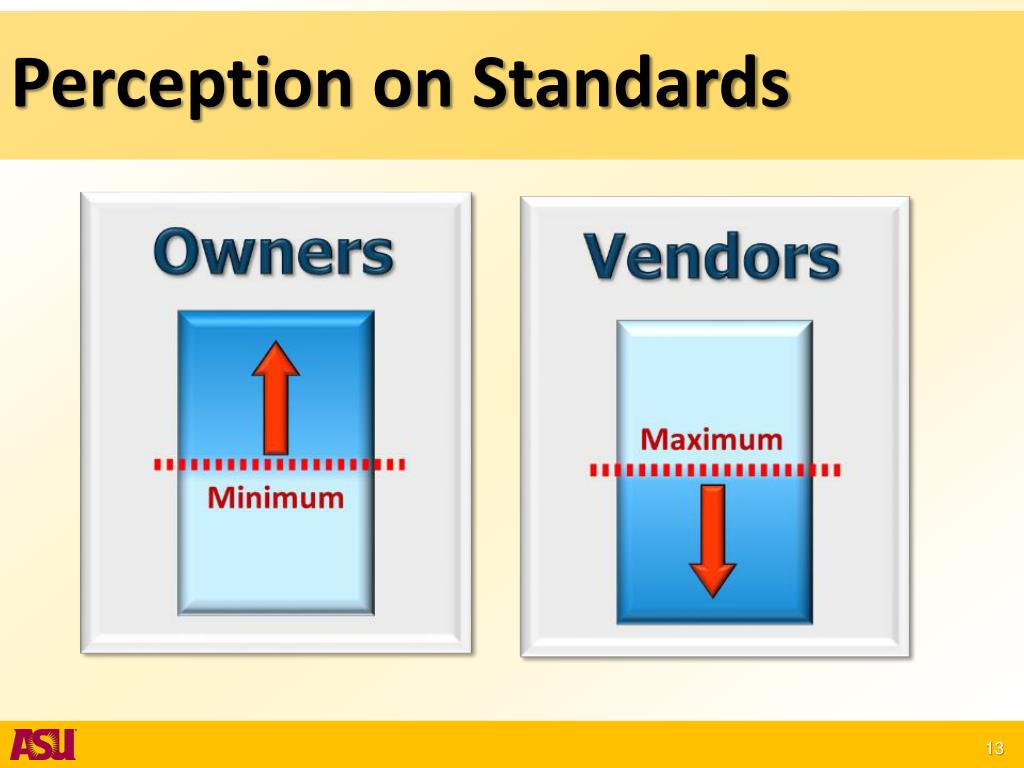 Perception on Standards

Owners

Minimum

Vendors

Maximum

ASU

13